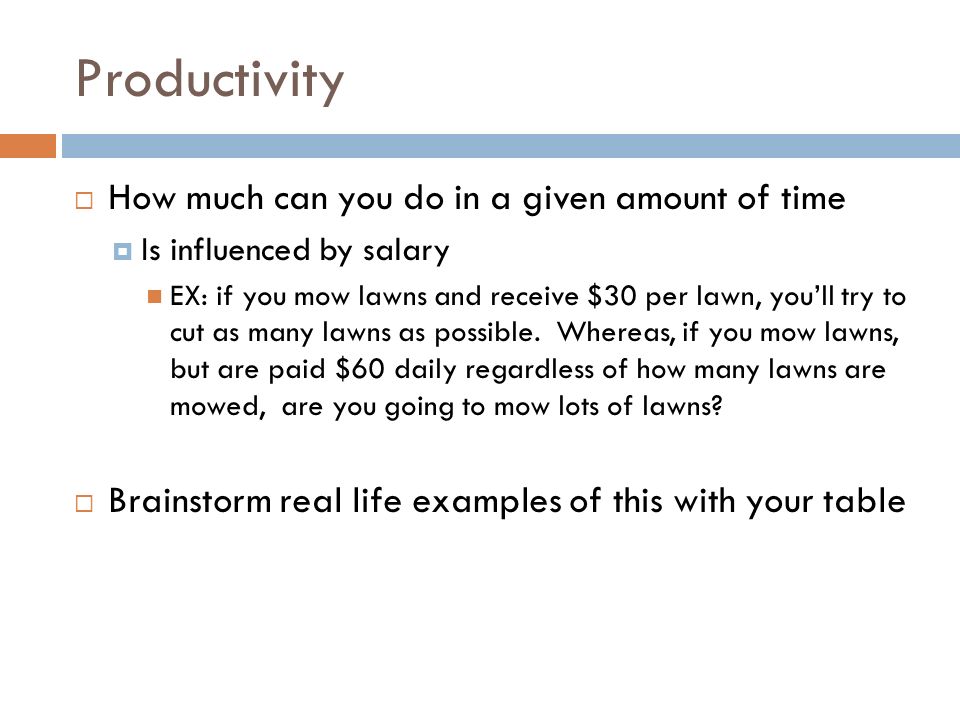 Productivity

How much can you do in a given amount of time

Is influenced by salary

EX: if you mow lawns and receive \$30 per lawn, you'll try to cut as many lawns as possible. Whereas, if you mow lawns, but are paid \$60 daily regardless of how many lawns are mowed, are you going to mow lots of lawns?

Brainstorm real life examples of this with your table